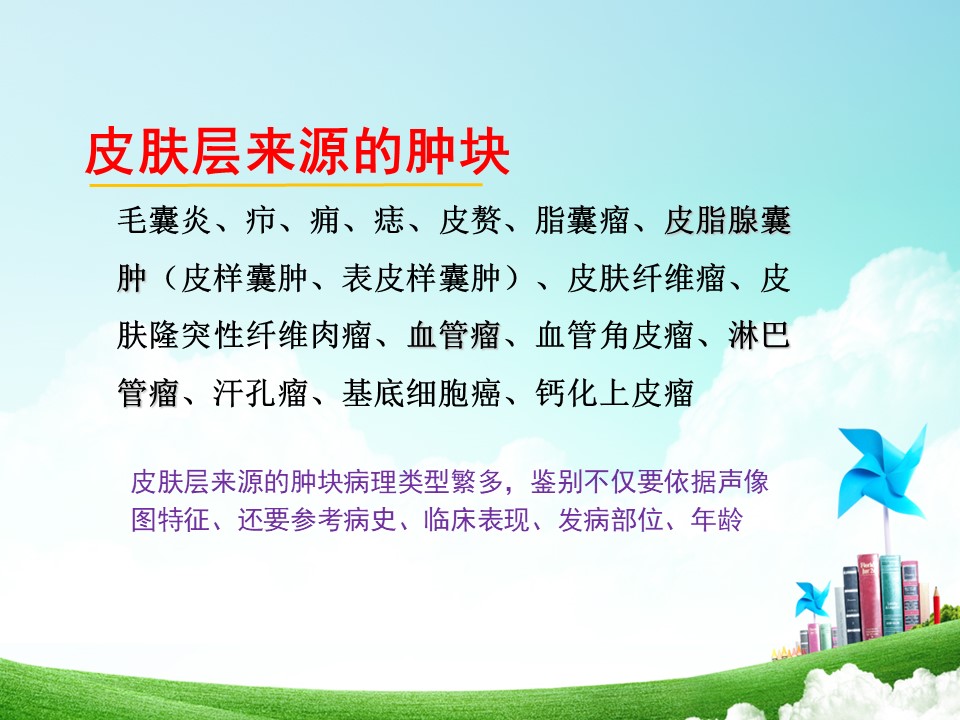 皮肤层来源的肿块

毛囊炎、疖、痈、痣、皮赘、脂囊瘤、皮脂腺囊肿（皮样囊肿、表皮样囊肿）、皮肤纤维瘤、皮肤隆突性纤维肉瘤、血管瘤、血管角皮瘤、淋巴管瘤、汗孔瘤、基底细胞癌、钙化上皮瘤

皮肤层来源的肿块病理类型繁多，鉴别不仅要依据声像图特征、还要参考病史、临床表现、发病部位、年龄